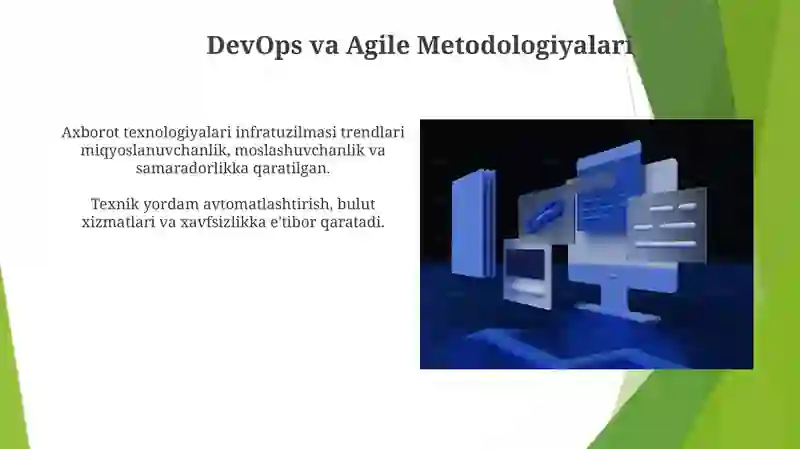 DevOps va Agile Metodologiyalari

Axborot texnologiyalari infratuzilmasi trendlari miqyoslanuvchanlik, moslashuvchanlik va samaradorlikka qaratilgan.

Texnik yordam avtomatlashtirish, bulut xizmatlari va xavfsizlikka e'tibor qaratadi.